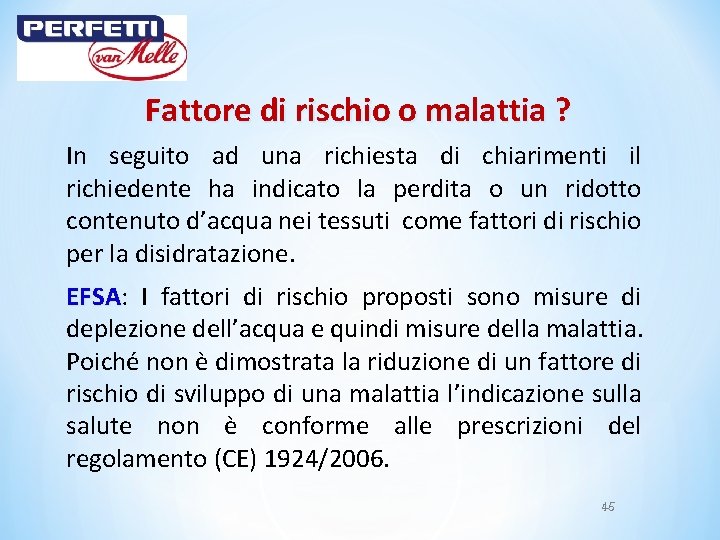 PERFETTI
van Melle

Fattore di rischio o malattia ?

In seguito ad una richiesta di chiarimenti il richiedente ha indicato la perdita o un ridotto contenuto d'acqua nei tessuti come fattori di rischio per la disidratazione.

EFSA: I fattori di rischio proposti sono misure di deplezione dell'acqua e quindi misure della malattia. Poiché non è dimostrata la riduzione di un fattore di rischio di sviluppo di una malattia l'indicazione sulla salute non è conforme alle prescrizioni del regolamento (CE) 1924/2006.

45